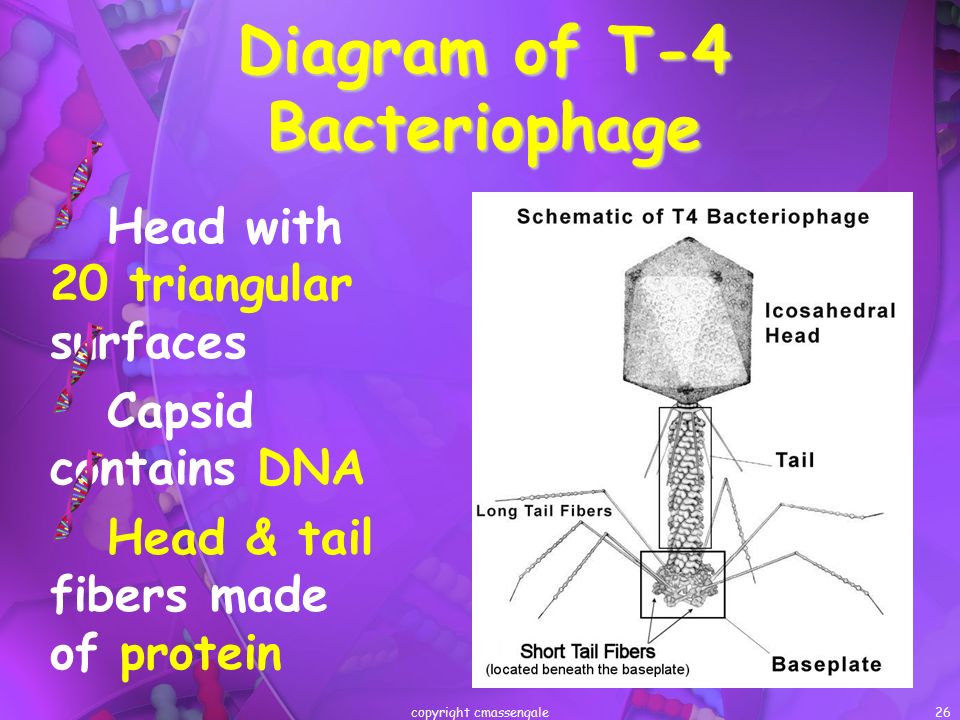 Diagram of T-4 Bacteriophage

Head with 20 triangular surfaces

Capsid contains DNA

Head & tail fibers made of protein

Schematic of T4 Bacteriophage

Icosahedral Head

Tail

Long Tail Fibers

Short Tail Fibers
(located beneath the baseplate)

Baseplate

copyright cmassengale

26